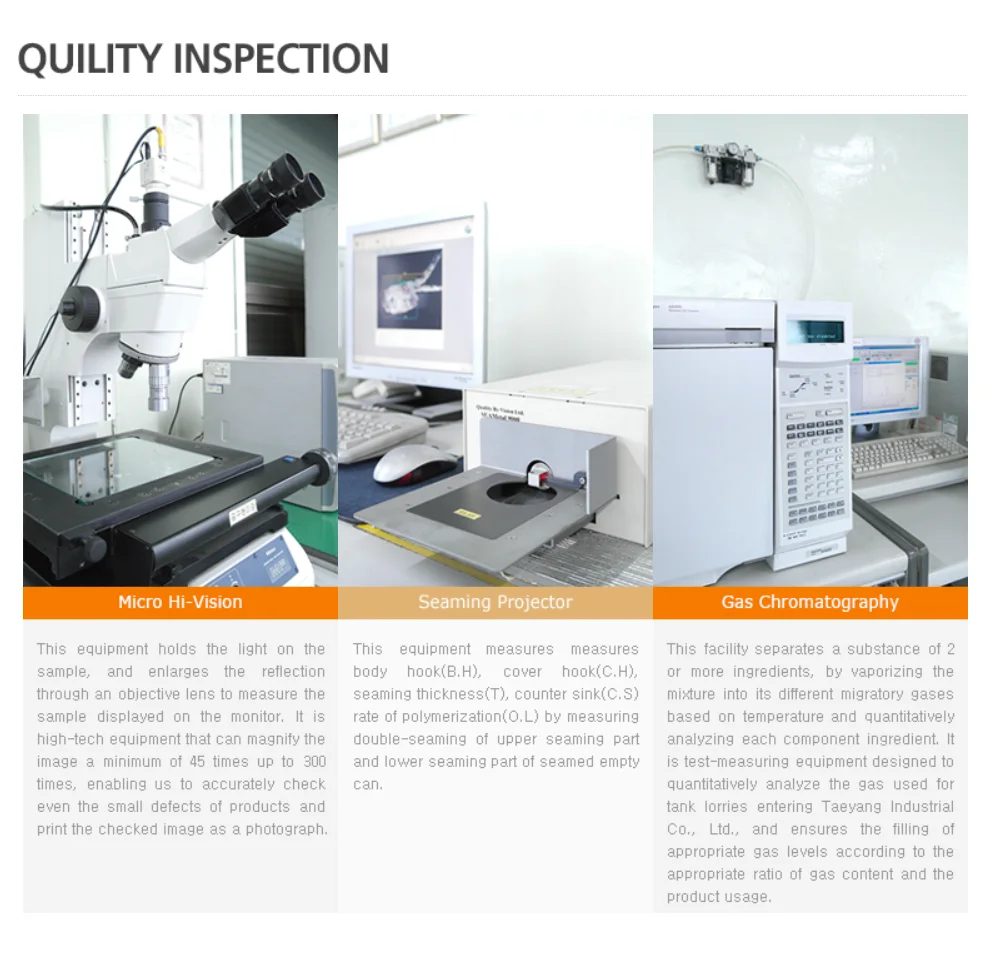 QUILITY INSPECTION

Micro Hi-Vision

This equipment holds the light on the sample, and enlarges the reflection through an objective lens to measure the sample displayed on the monitor. It is high-tech equipment that can magnify the image a minimum of 45 times up to 300 times, enabling us to accurately check even the small defects of products and print the checked image as a photograph.

Seaming Projector

This equipment measures measures body hook(B.H), cover hook(C.H), seaming thickness(T), counter sink(C.S) rate of polymerization(O.L) by measuring double-seaming of upper seaming part and lower seaming part of seamed empty can.

Gas Chromatography

This facility separates a substance of 2 or more ingredients, by vaporizing the mixture into its different migratory gases based on temperature and quantitatively analyzing each component ingredient. It is test-measuring equipment designed to quantitatively analyze the gas used for tank lorries entering Taeyang Industrial Co., Ltd., and ensures the filling of appropriate gas levels according to the appropriate ratio of gas content and the product usage.